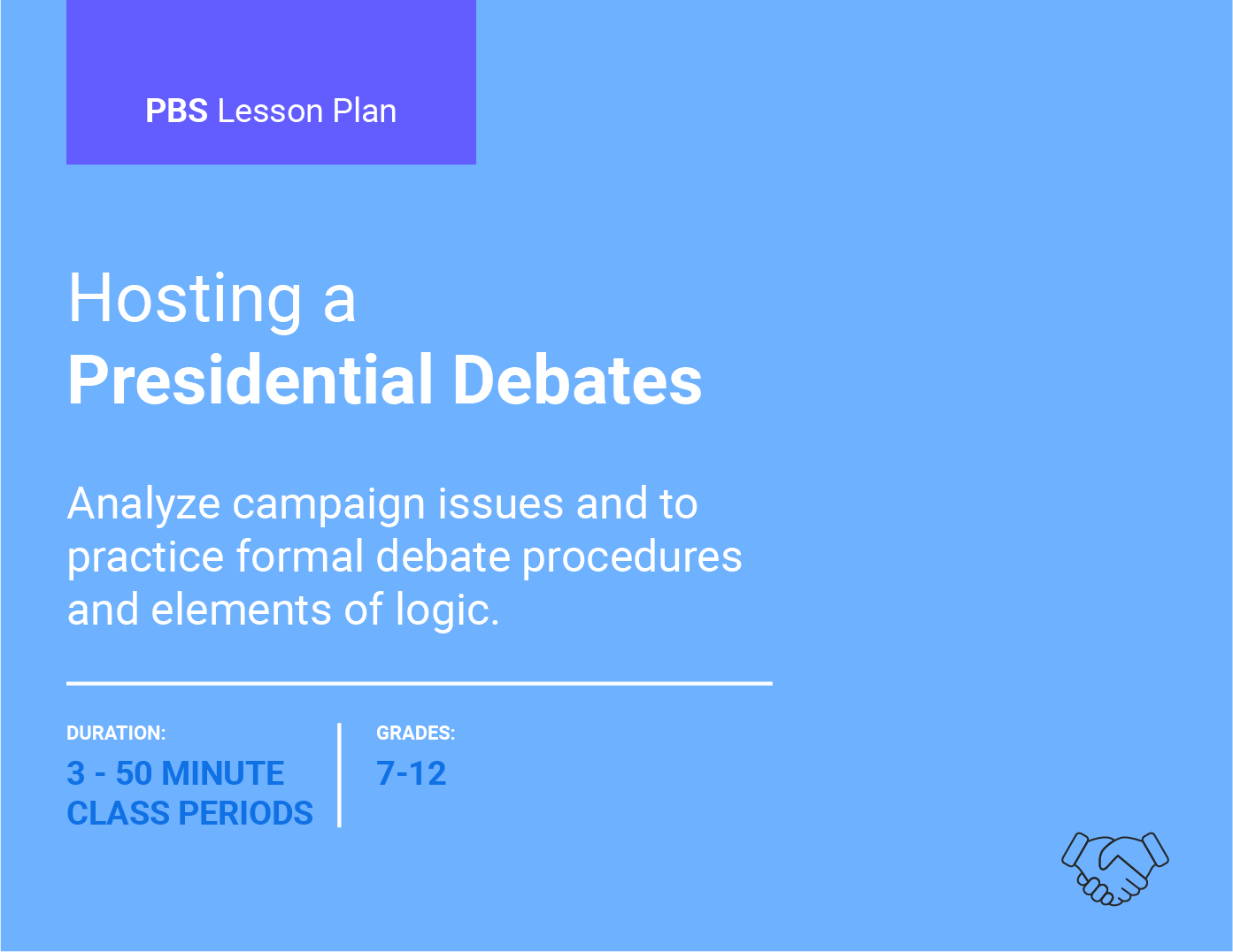 PBS Lesson Plan

Hosting a
Presidential Debates

Analyze campaign issues and to practice formal debate procedures and elements of logic.

DURATION:
3 - 50 MINUTE CLASS PERIODS

GRADES:
7-12